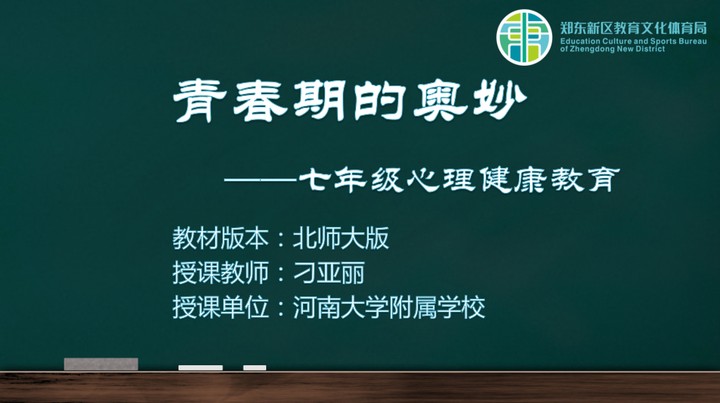 郑东新区教育文化体育局
Education Culture and Sports Bureau of Zhengdong New District

青春期的奥妙

——七年级心理健康教育

教材版本：北师大版
授课教师：刁亚丽
授课单位：河南大学附属学校